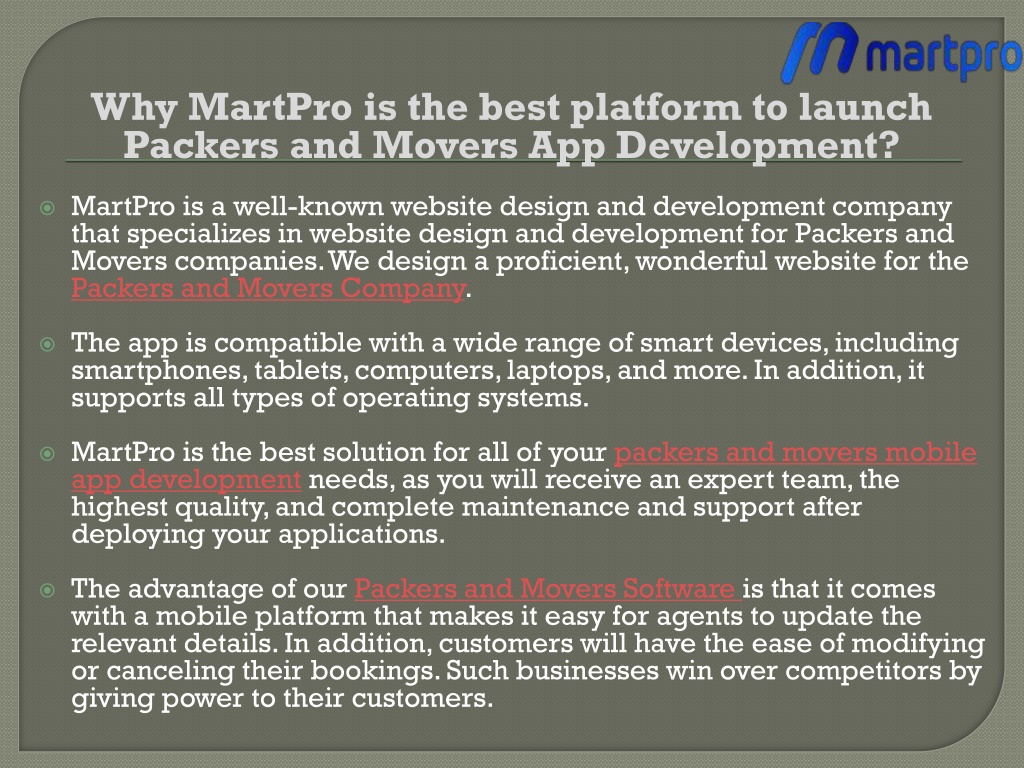 martpro

Why MartPro is the best platform to launch Packers and Movers App Development?

MartPro is a well-known website design and development company that specializes in website design and development for Packers and Movers companies. We design a proficient, wonderful website for the Packers and Movers Company.

The app is compatible with a wide range of smart devices, including smartphones, tablets, computers, laptops, and more. In addition, it supports all types of operating systems.

MartPro is the best solution for all of your packers and movers mobile app development needs, as you will receive an expert team, the highest quality, and complete maintenance and support after deploying your applications.

The advantage of our Packers and Movers Software is that it comes with a mobile platform that makes it easy for agents to update the relevant details. In addition, customers will have the ease of modifying or canceling their bookings. Such businesses win over competitors by giving power to their customers.